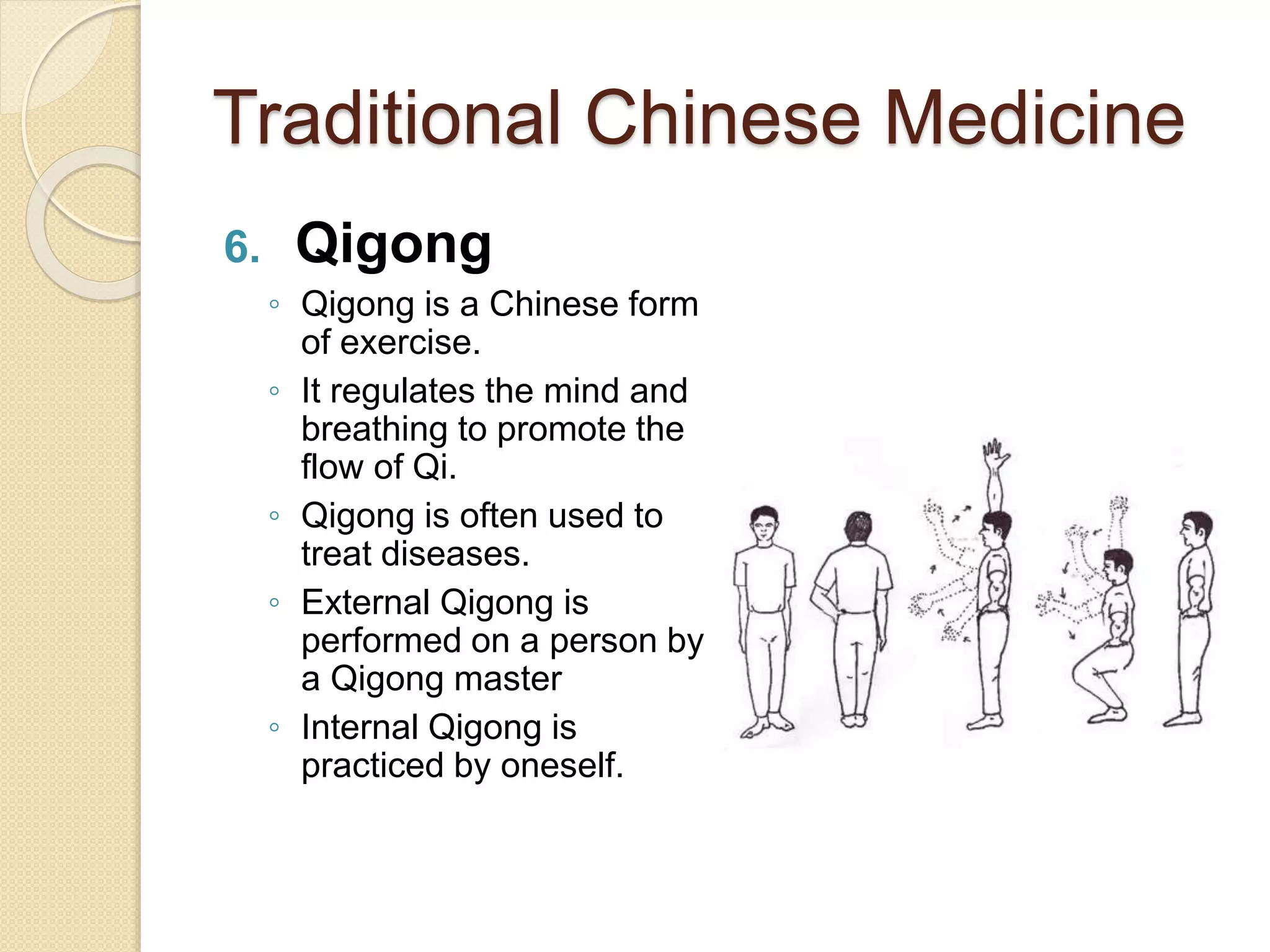 Traditional Chinese Medicine

6. Qigong

◦ Qigong is a Chinese form of exercise.
◦ It regulates the mind and breathing to promote the flow of Qi.
◦ Qigong is often used to treat diseases.
◦ External Qigong is performed on a person by a Qigong master
◦ Internal Qigong is practiced by oneself.